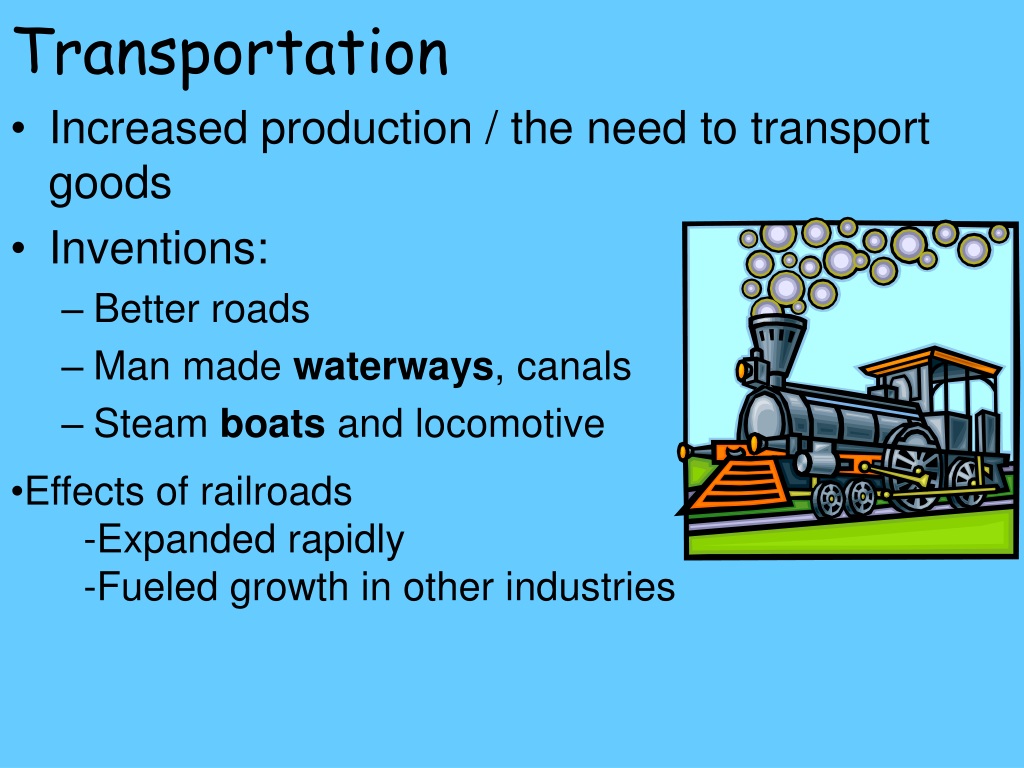 Transportation

• Increased production / the need to transport goods

• Inventions:

– Better roads

– Man made waterways, canals

– Steam boats and locomotive

•Effects of railroads

-Expanded rapidly

-Fueled growth in other industries